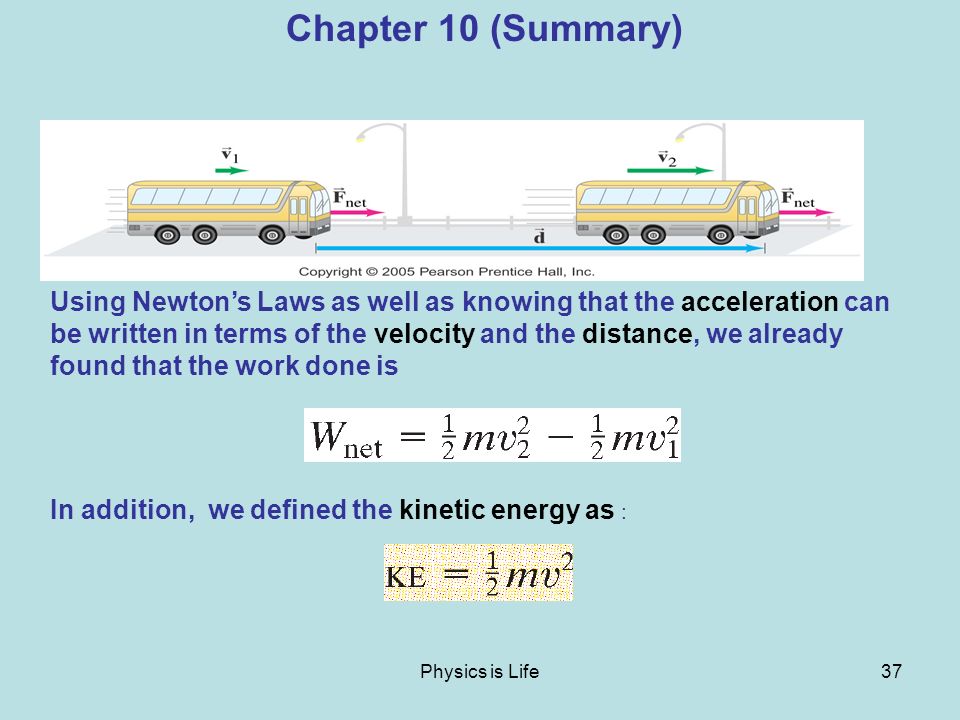 Chapter 10 (Summary)

$\vec{v}_1$

$\vec{F}_{net}$

$\vec{v}_2$

$\vec{F}_{net}$

$\vec{d}$

Copyright © 2005 Pearson Prentice Hall, Inc.

Using Newton's Laws as well as knowing that the acceleration can be written in terms of the velocity and the distance, we already found that the work done is

$W_{net} = \frac{1}{2}mv_2^2 - \frac{1}{2}mv_1^2$

In addition, we defined the kinetic energy as :

$KE = \frac{1}{2}mv^2$

Physics is Life

37